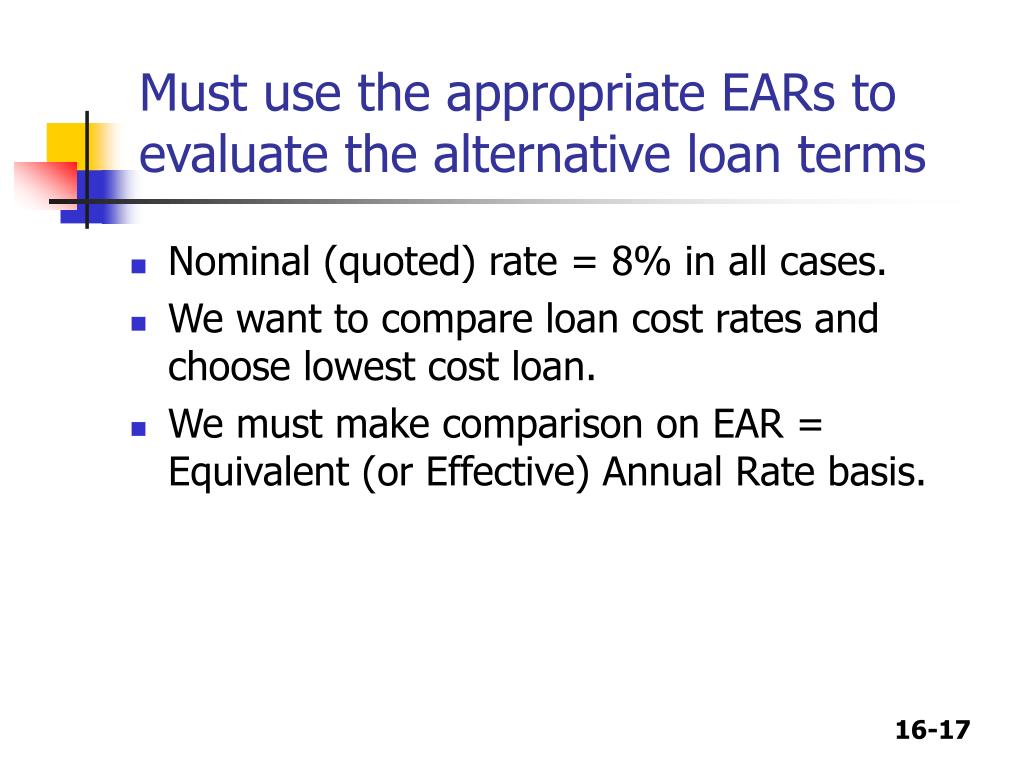 Must use the appropriate EARs to evaluate the alternative loan terms

- Nominal (quoted) rate = 8% in all cases.
- We want to compare loan cost rates and choose lowest cost loan.
- We must make comparison on EAR = Equivalent (or Effective) Annual Rate basis.

16-17